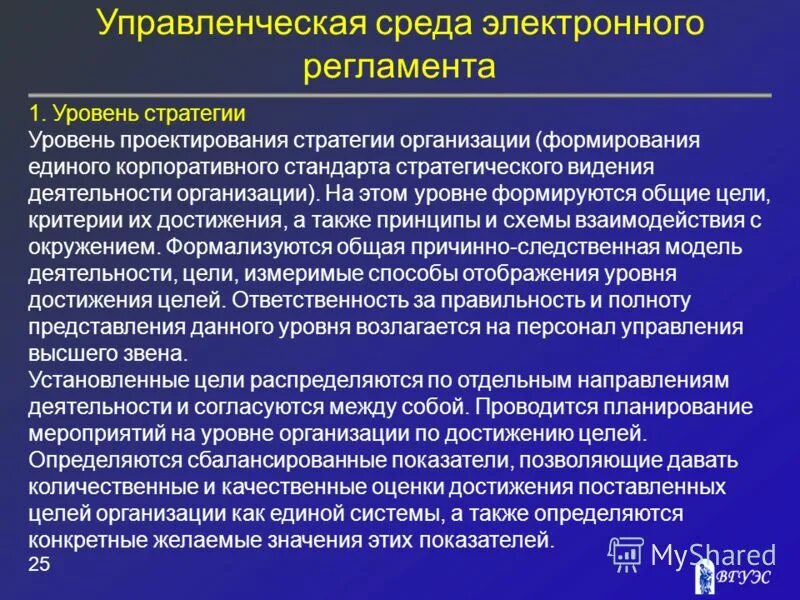 Управленческая среда электронного регламента

1. Уровень стратегии

Уровень проектирования стратегии организации (формирования единого корпоративного стандарта стратегического видения деятельности организации). На этом уровне формируются общие цели, критерии их достижения, а также принципы и схемы взаимодействия с окружением. Формализуются общая причинно-следственная модель деятельности, цели, измеримые способы отображения уровня достижения целей. Ответственность за правильность и полноту представления данного уровня возлагается на персонал управления высшего звена.

Установленные цели распределяются по отдельным направлениям деятельности и согласуются между собой. Проводится планирование мероприятий на уровне организации по достижению целей. Определяются сбалансированные показатели, позволяющие давать количественные и качественные оценки достижения поставленных целей организации как единой системы, а также определяются конкретные желаемые значения этих показателей.

25

MyShared

ВГУЭС